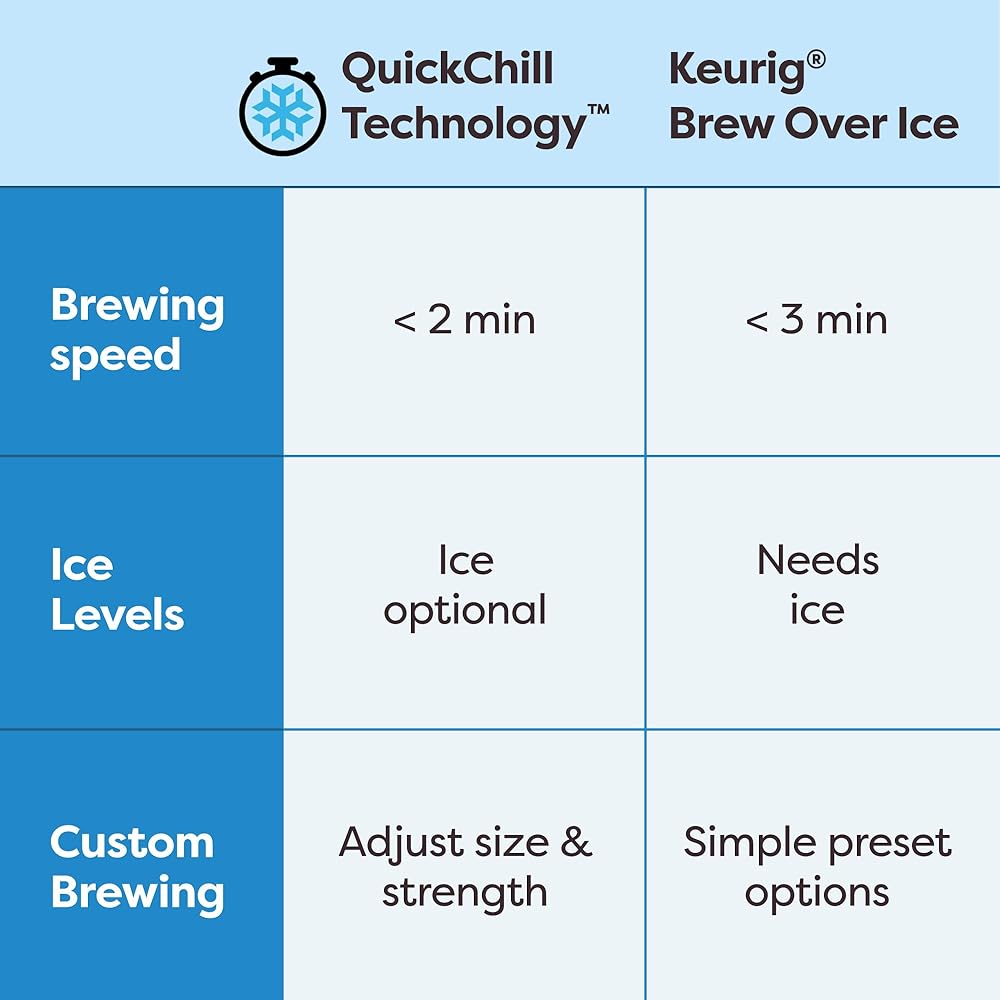 |  | QuickChill Technology™ | Keurig® Brew Over Ice |
|---|---|---|
| Brewing speed | < 2 min | < 3 min |
| Ice Levels | Ice optional | Needs ice |
| Custom Brewing | Adjust size & strength | Simple preset options |